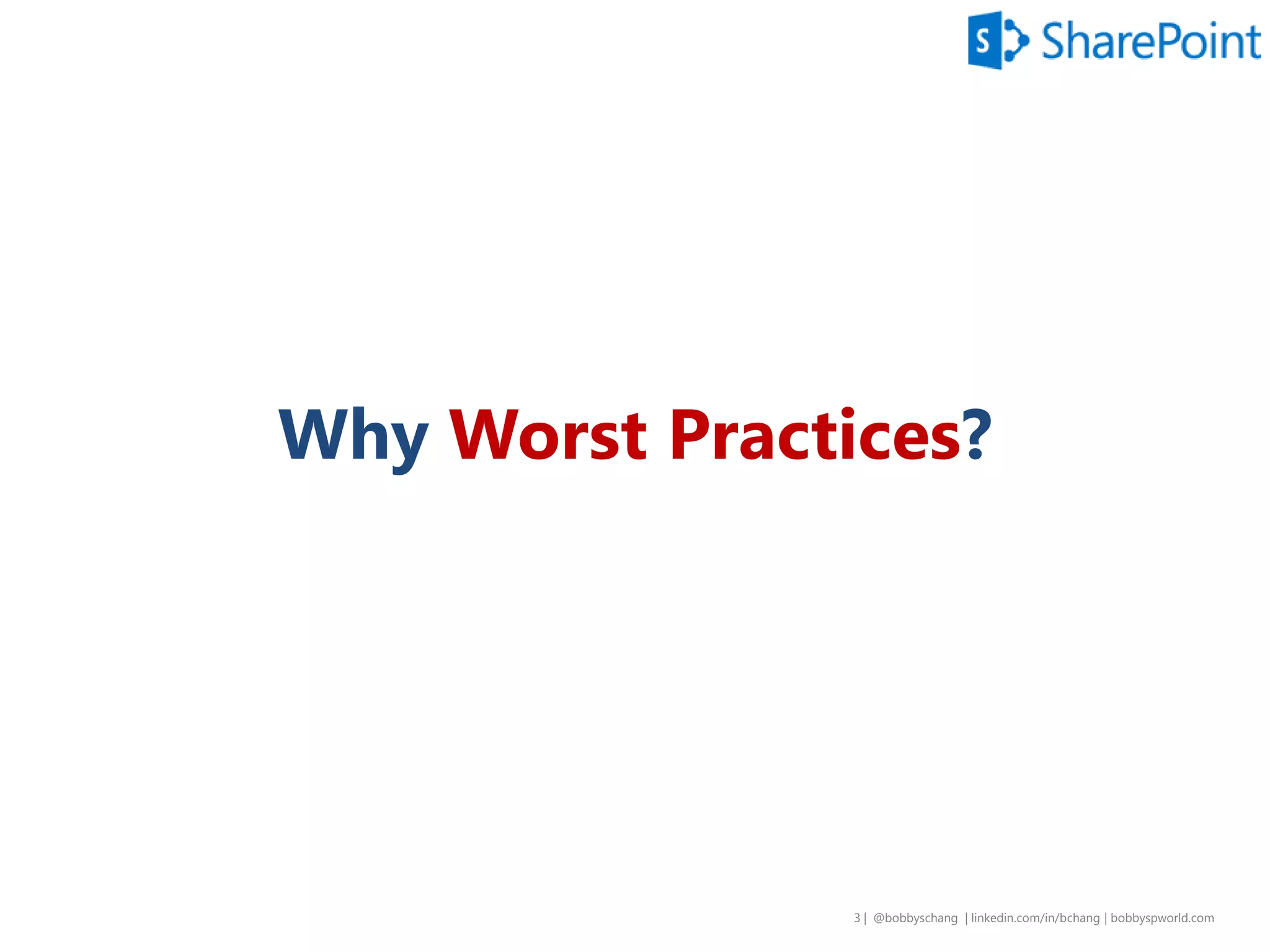 S SharePoint

Why Worst Practices?

3 | @bobbyschang | linkedin.com/in/bchang | bobbyspworld.com